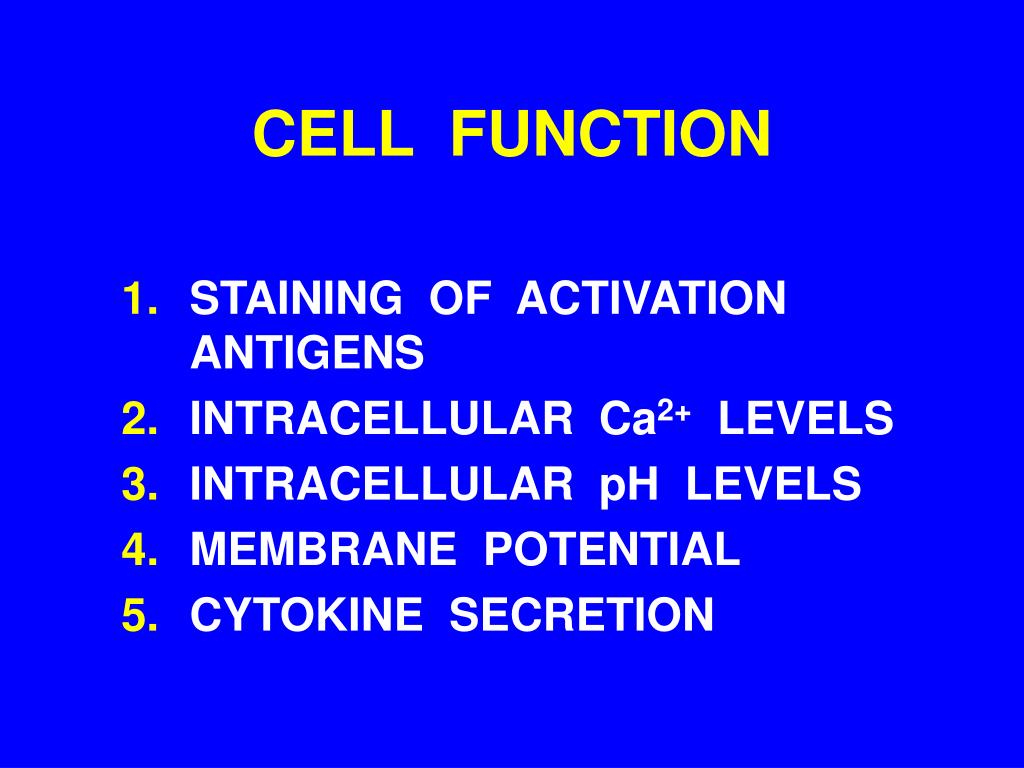 CELL FUNCTION

1. STAINING OF ACTIVATION ANTIGENS
2. INTRACELLULAR $Ca^{2+}$ LEVELS
3. INTRACELLULAR pH LEVELS
4. MEMBRANE POTENTIAL
5. CYTOKINE SECRETION